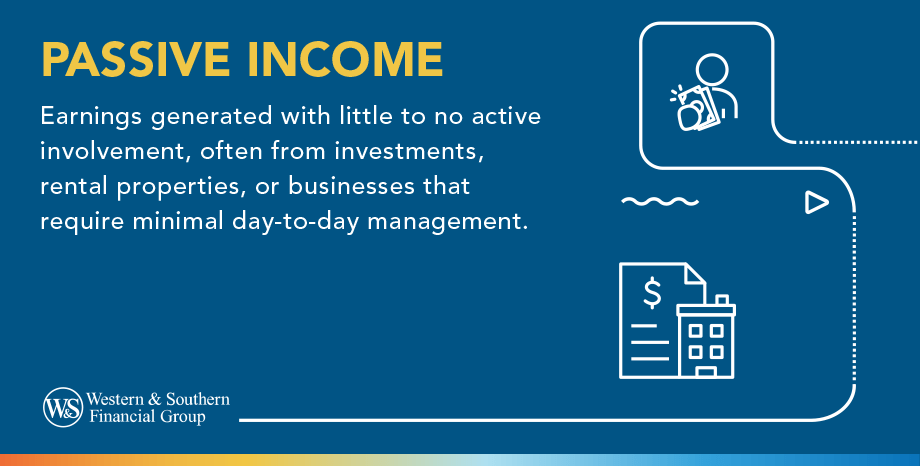 PASSIVE INCOME

Earnings generated with little to no active involvement, often from investments, rental properties, or businesses that require minimal day-to-day management.

$

W&S Western & Southern Financial Group